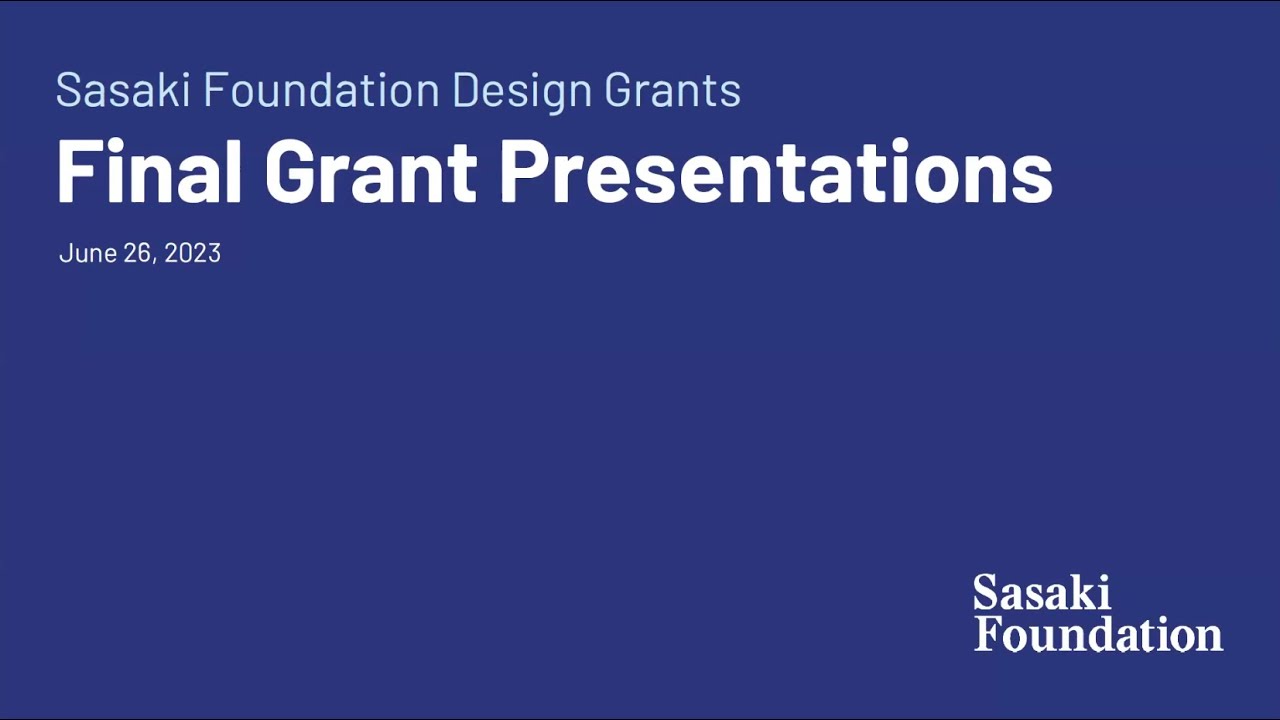 Sasaki Foundation Design Grants

Final Grant Presentations

June 26, 2023

Sasaki
Foundation